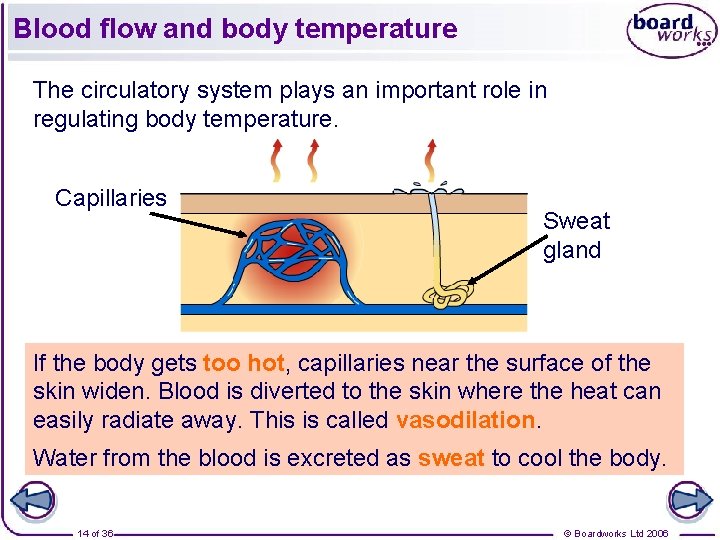 Blood flow and body temperature

board works

The circulatory system plays an important role in regulating body temperature.

Capillaries

Sweat gland

If the body gets too hot, capillaries near the surface of the skin widen. Blood is diverted to the skin where the heat can easily radiate away. This is called vasodilation.

Water from the blood is excreted as sweat to cool the body.

14 of 36

© Boardworks Ltd 2006